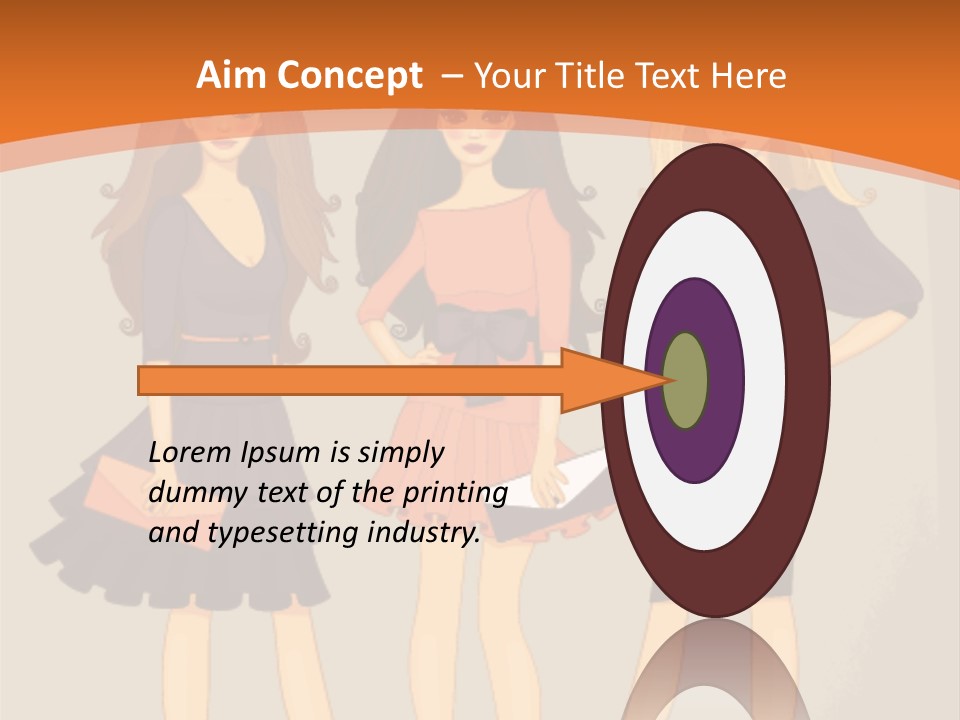 Aim Concept – Your Title Text Here

Lorem Ipsum is simply dummy text of the printing and typesetting industry.